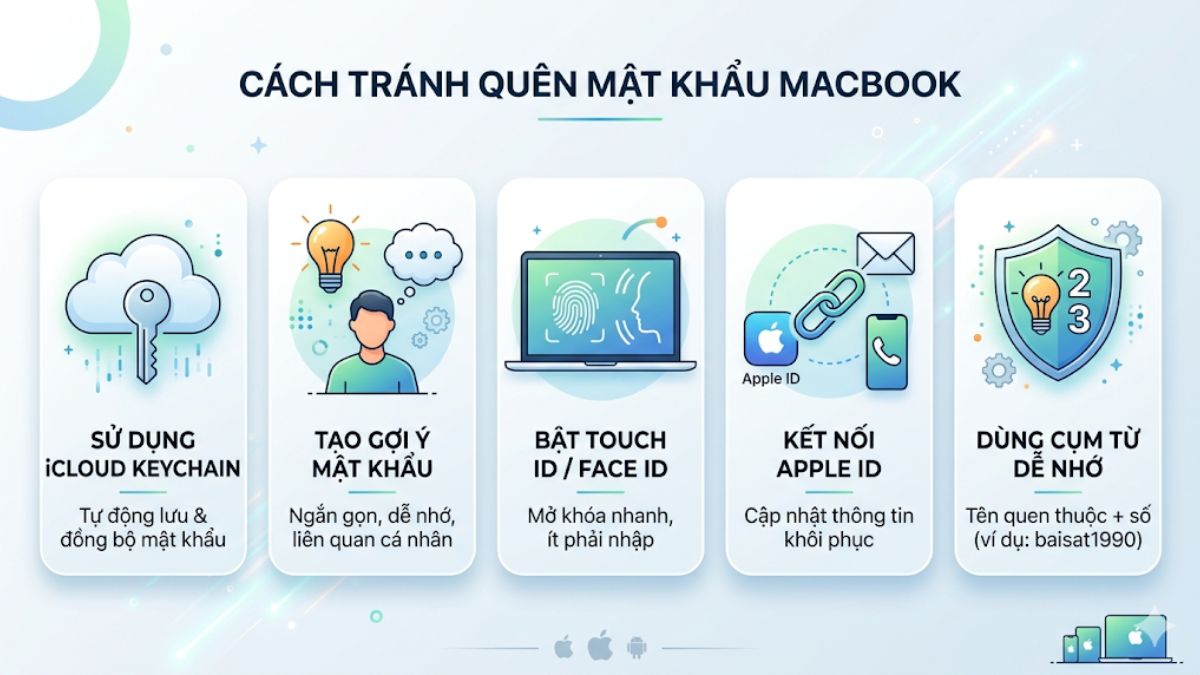 CÁCH TRÁNH QUÊN MẬT KHẨU MACBOOK

SỬ DỤNG iCLOUD KEYCHAIN

Tự động lưu & đồng bộ mật khẩu

TẠO GỢI Ý MẬT KHẨU

Ngắn gọn, dễ nhớ, liên quan cá nhân

BẬT TOUCH ID / FACE ID

Mở khóa nhanh, ít phải nhập

Apple ID

KẾT NỐI APPLE ID

Cập nhật thông tin khôi phục

2
3

DÙNG CỤM TỪ DỄ NHỚ

Tên quen thuộc + số (ví dụ: baisat1990)